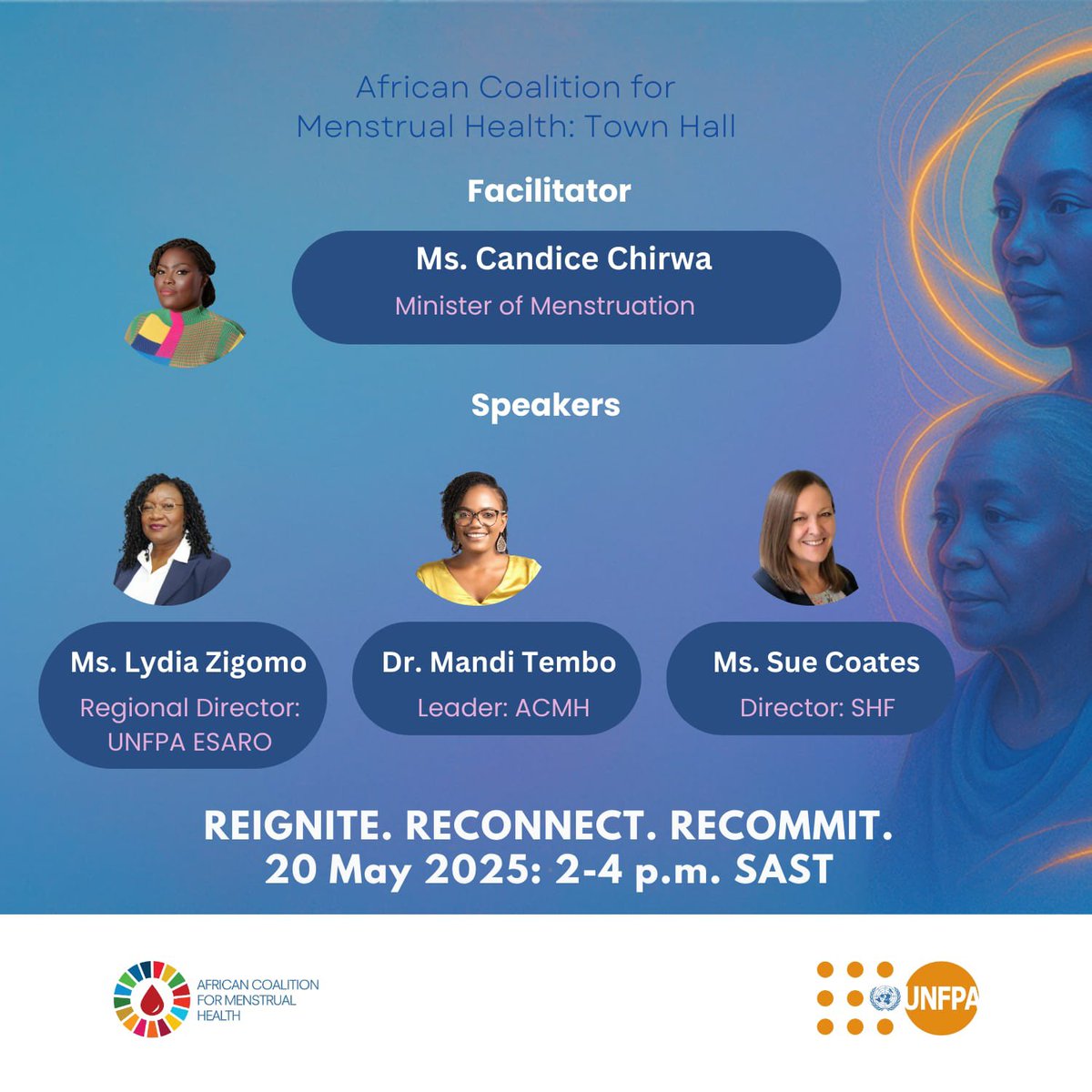 African Coalition for Menstrual Health: Town Hall

Facilitator

Ms. Candice Chirwa
Minister of Menstruation

Speakers

Ms. Lydia Zigomo
Regional Director: UNFPA ESARO

Dr. Mandi Tembo
Leader: ACMH

Ms. Sue Coates
Director: SHF

REIGNITE. RECONNECT. RECOMMIT.
20 May 2025: 2-4 p.m. SAST

AFRICAN COALITION FOR MENSTRUAL HEALTH

UNFPA